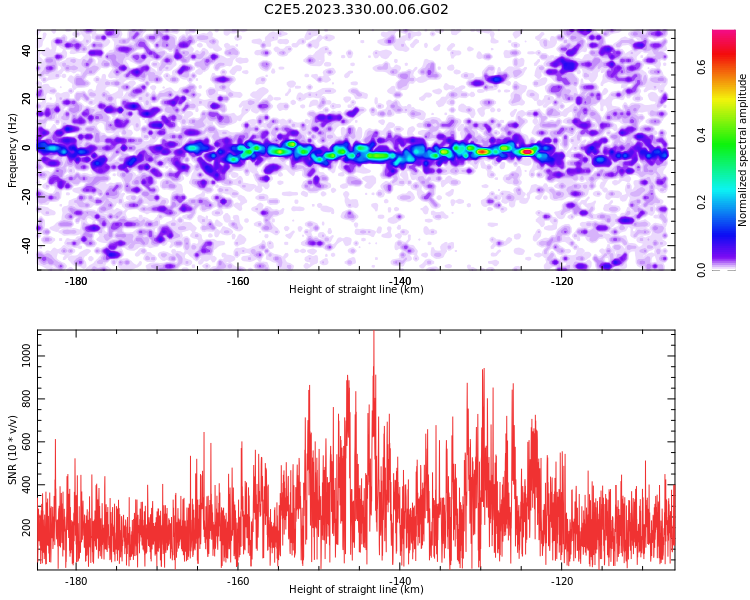 C2E5.2023.330.00.06.G02

Frequency (Hz)
40
20
0
-20
-40
-180
-160
-140
-120
Height of straight line (km)

Normalized spectral amplitude
0.0
0.2
0.4
0.6

SNR (10 * v/v)
1000
800
600
400
200
-180
-160
-140
-120
Height of straight line (km)